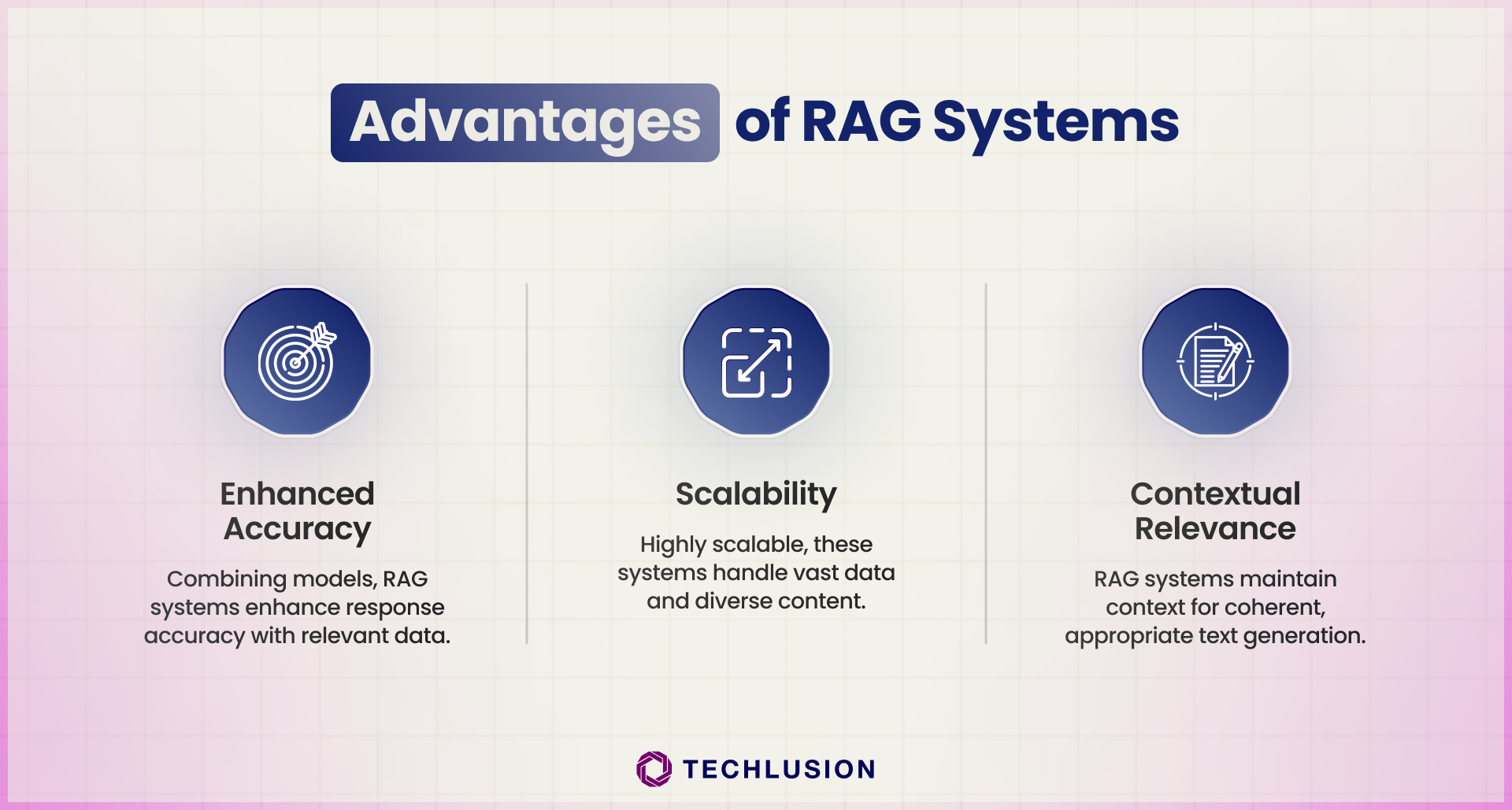 Advantages of RAG Systems

Enhanced Accuracy

Combining models, RAG systems enhance response accuracy with relevant data.

Scalability

Highly scalable, these systems handle vast data and diverse content.

Contextual Relevance

RAG systems maintain context for coherent, appropriate text generation.

TECHLUSION